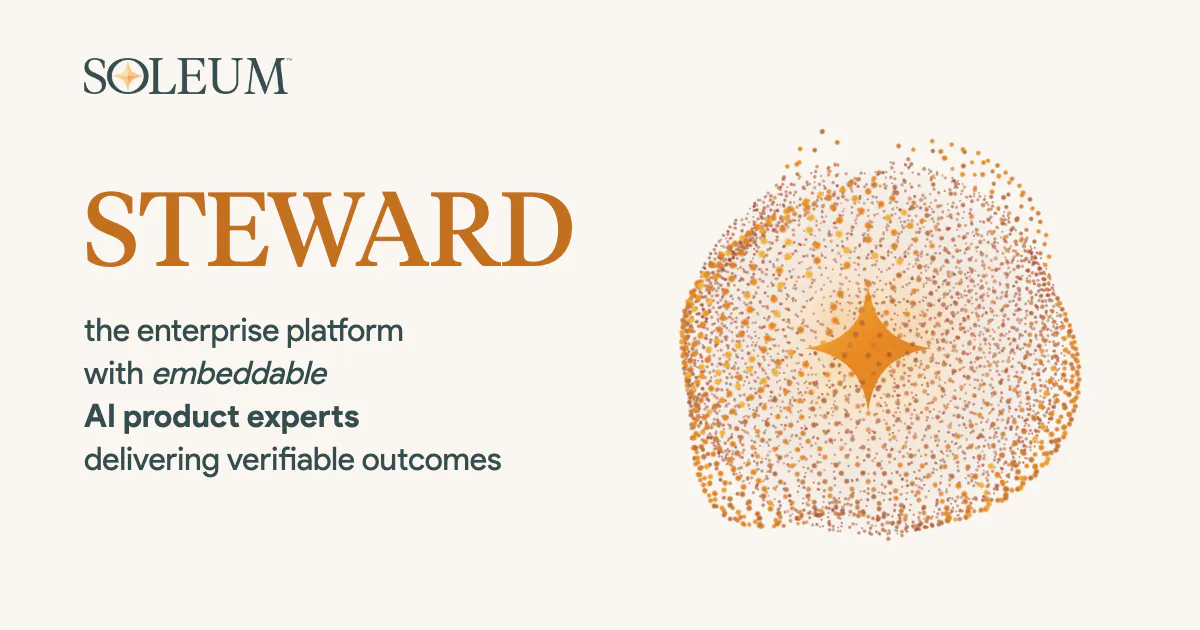 SOLEUM™

STEWARD

the enterprise platform
with embeddable
AI product experts
delivering verifiable outcomes